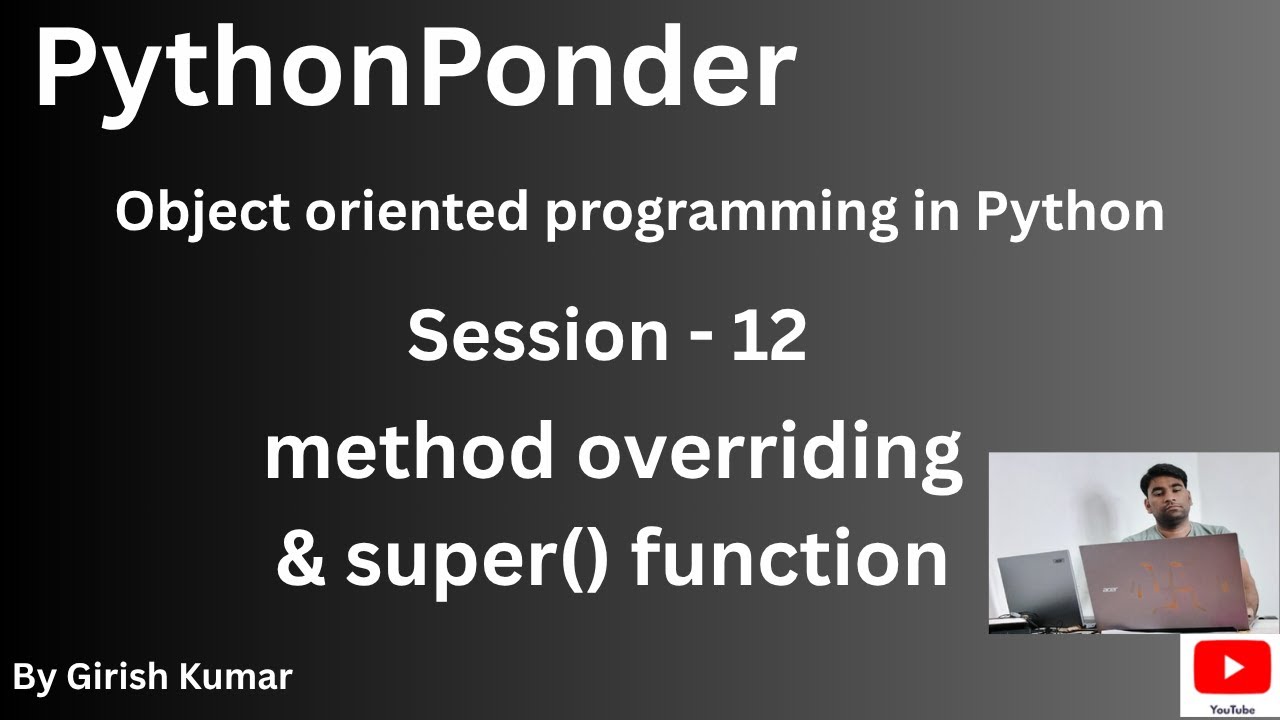 PythonPonder

Object oriented programming in Python

Session - 12

method overriding
& super() function

By Girish Kumar

YouTube